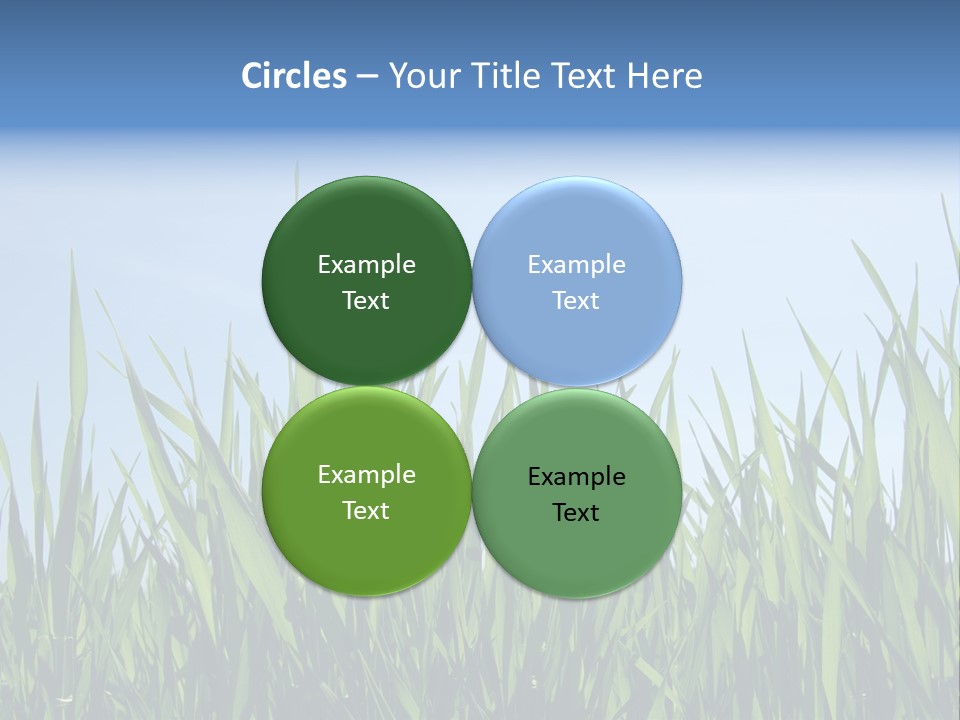 Circles – Your Title Text Here

Example Text

Example Text

Example Text

Example Text